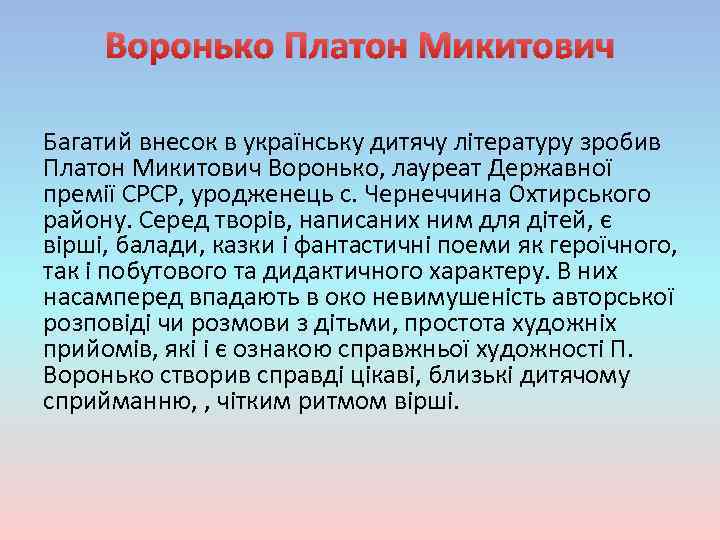 Воронько Платон Микитович

Багатий внесок в українську дитячу літературу зробив Платон Микитович Воронько, лауреат Державної премії СРСР, уродженець с. Чернеччина Охтирського району. Серед творів, написаних ним для дітей, є вірші, балади, казки і фантастичні поеми як героїчного, так і побутового та дидактичного характеру. В них насамперед впадають в око невимушеність авторської розповіді чи розмови з дітьми, простота художніх прийомів, які і є ознакою справжньої художності П. Воронько створив справді цікаві, близькі дитячому сприйманню, , чітким ритмом вірші.